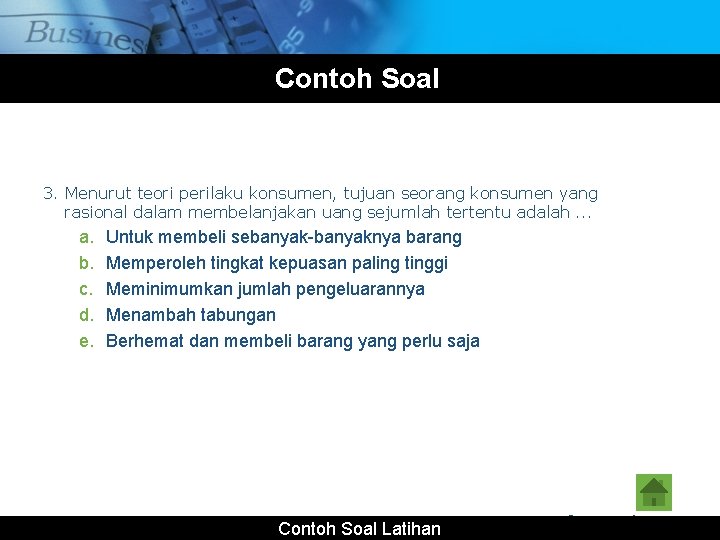 Busines

Contoh Soal

3. Menurut teori perilaku konsumen, tujuan seorang konsumen yang rasional dalam membelanjakan uang sejumlah tertentu adalah ...

a. Untuk membeli sebanyak-banyaknya barang
b. Memperoleh tingkat kepuasan paling tinggi
c. Meminimumkan jumlah pengeluarannya
d. Menambah tabungan
e. Berhemat dan membeli barang yang perlu saja

Contoh Soal Latihan